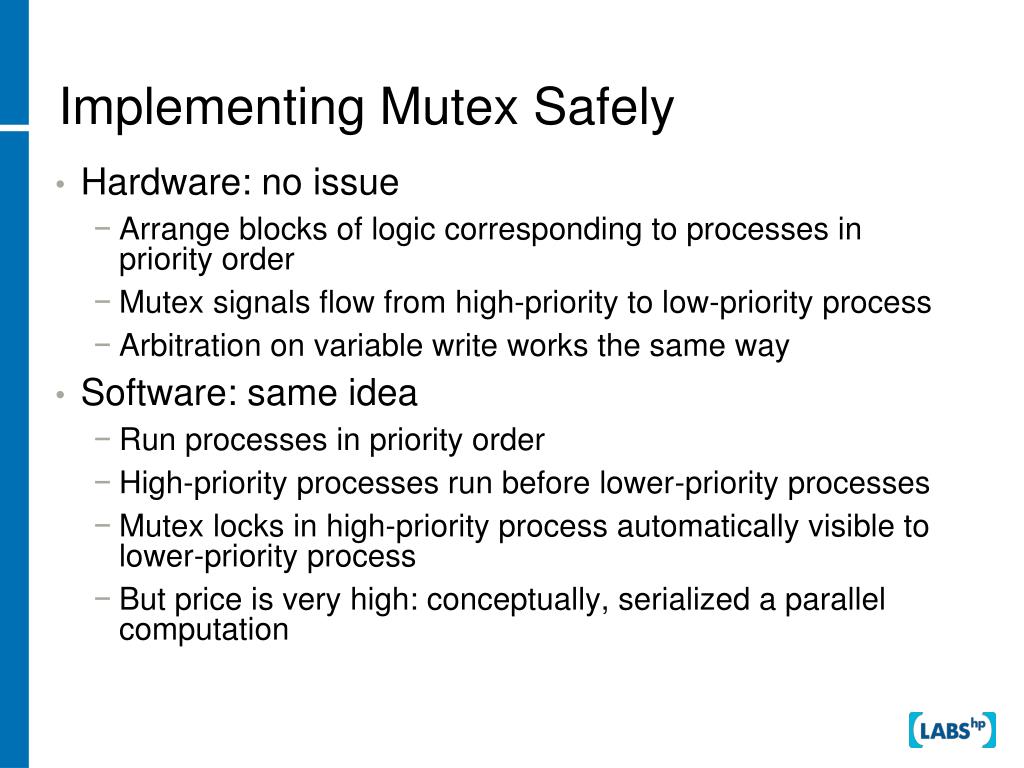 Implementing Mutex Safely

• Hardware: no issue
 − Arrange blocks of logic corresponding to processes in priority order
 − Mutex signals flow from high-priority to low-priority process
 − Arbitration on variable write works the same way
• Software: same idea
 − Run processes in priority order
 − High-priority processes run before lower-priority processes
 − Mutex locks in high-priority process automatically visible to lower-priority process
 − But price is very high: conceptually, serialized a parallel computation

LABS hp